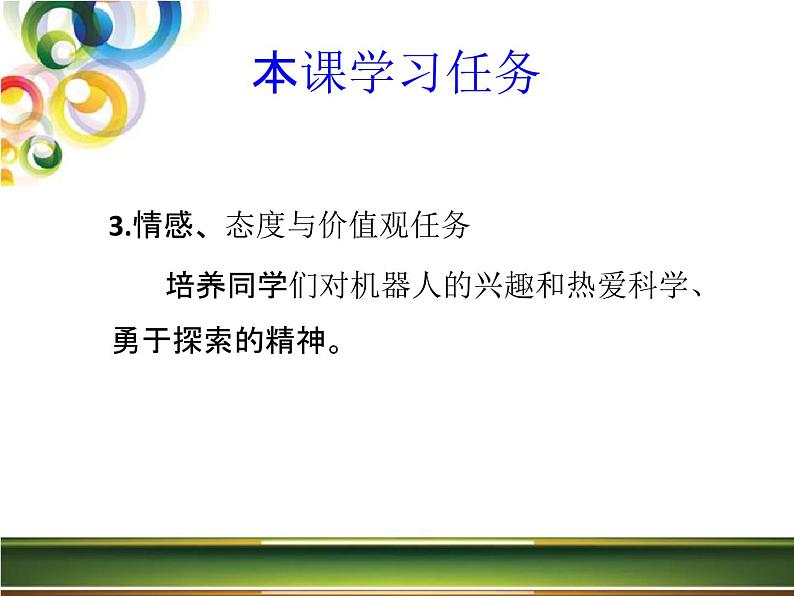 本课学习任务

3.情感、态度与价值观任务

培养同学们对机器人的兴趣和热爱科学、勇于探索的精神。